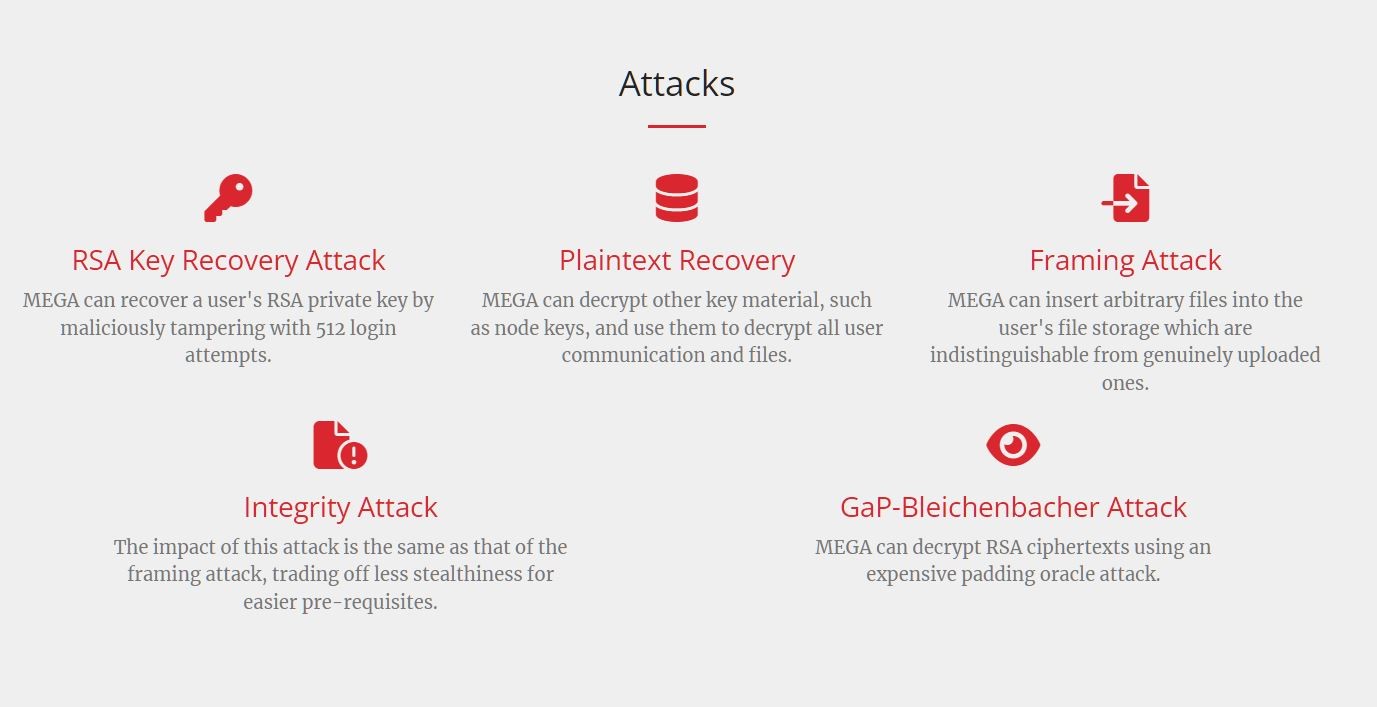 Attacks

RSA Key Recovery Attack

MEGA can recover a user's RSA private key by maliciously tampering with 512 login attempts.

Plaintext Recovery

MEGA can decrypt other key material, such as node keys, and use them to decrypt all user communication and files.

Framing Attack

MEGA can insert arbitrary files into the user's file storage which are indistinguishable from genuinely uploaded ones.

Integrity Attack

The impact of this attack is the same as that of the framing attack, trading off less stealthiness for easier pre-requisites.

GaP-Bleichenbacher Attack

MEGA can decrypt RSA ciphertexts using an expensive padding oracle attack.